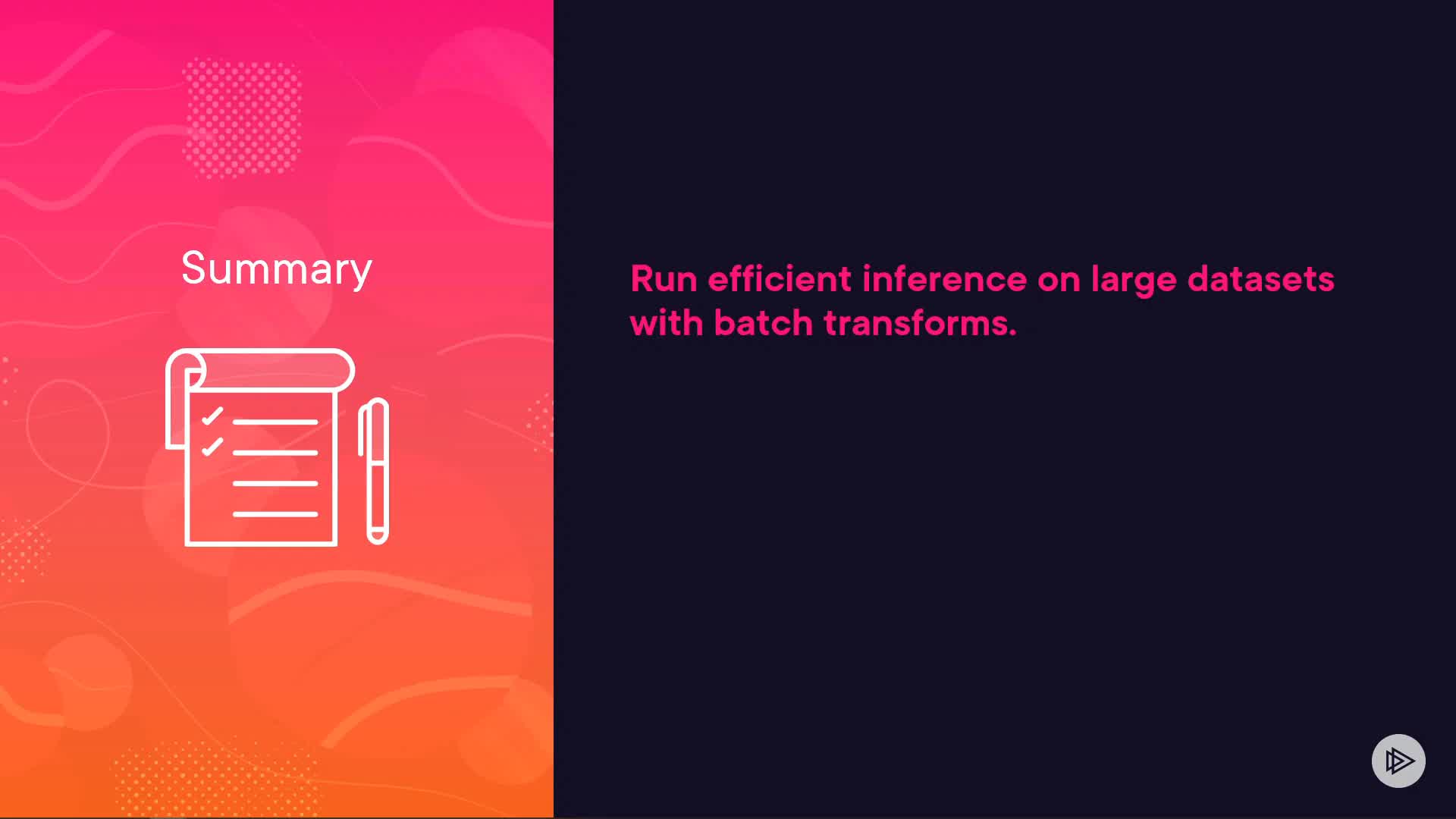 Summary

Run efficient inference on large datasets with batch transforms.